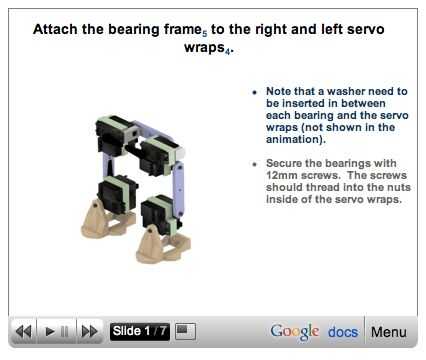 Attach the bearing frame$_5$ to the right and left servo wraps$_4$.

• Note that a washer need to be inserted in between each bearing and the servo wraps (not shown in the animation).

• Secure the bearings with 12mm screws. The screws should thread into the nuts inside of the servo wraps.

Slide 1 / 7

Google docs

Menu